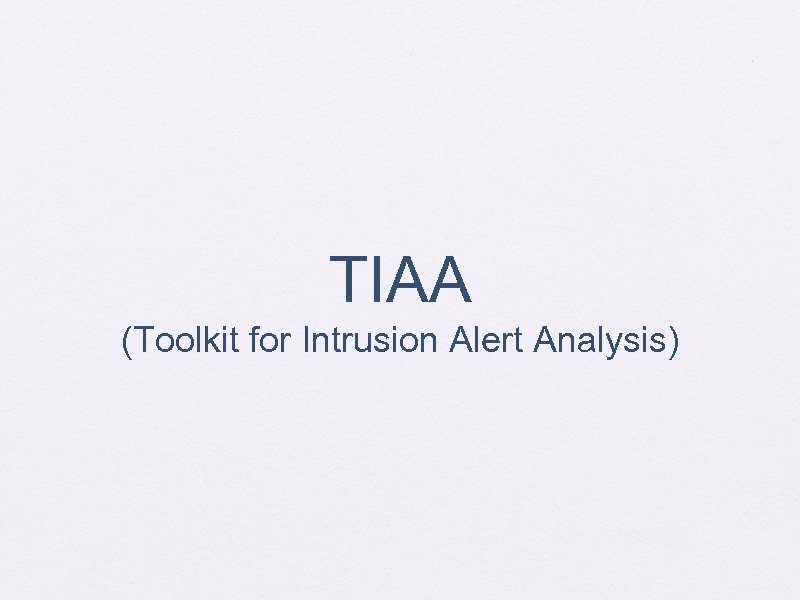 TIAA
(Toolkit for Intrusion Alert Analysis)